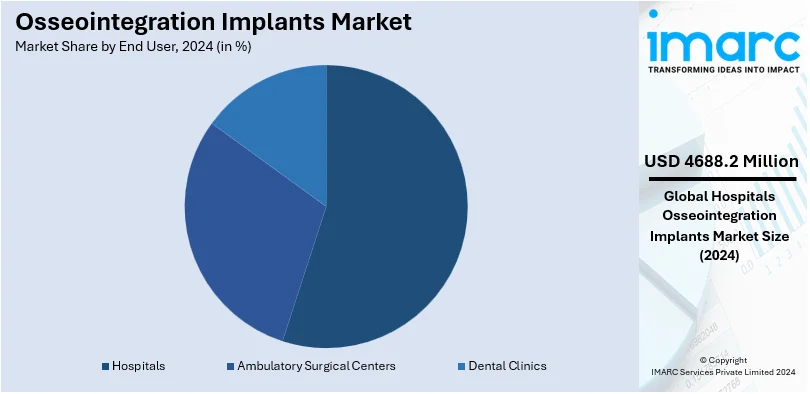 Osseointegration Implants Market
Market Share by End User, 2024 (in %)

Hospitals
Ambulatory Surgical Centers
Dental Clinics

imarc
TRANSFORMING IDEAS INTO IMPACT

USD 4688.2 Million

Global Hospitals Osseointegration Implants Market Size (2024)

© Copyright
IMARC Services Private Limited 2024